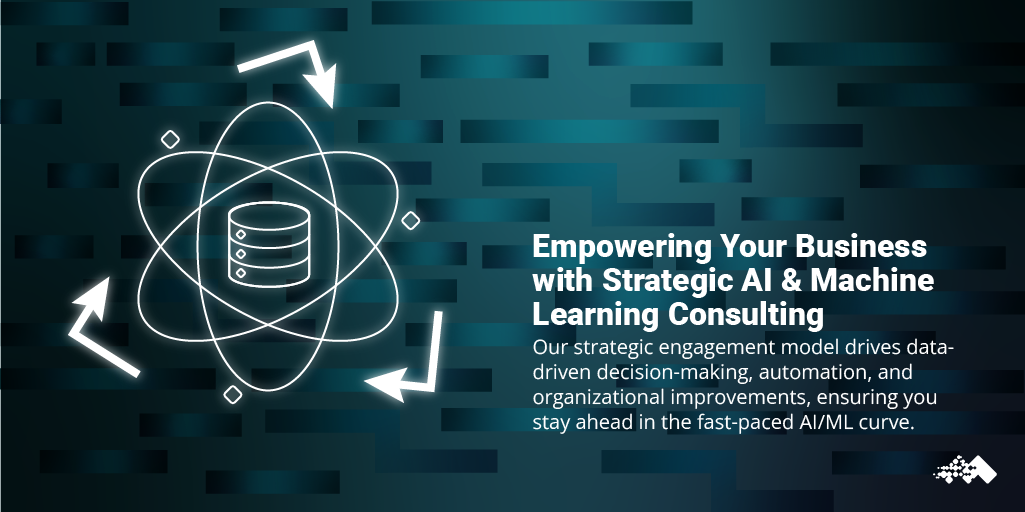 Empowering Your Business with Strategic AI & Machine Learning Consulting

Our strategic engagement model drives data-driven decision-making, automation, and organizational improvements, ensuring you stay ahead in the fast-paced AI/ML curve.